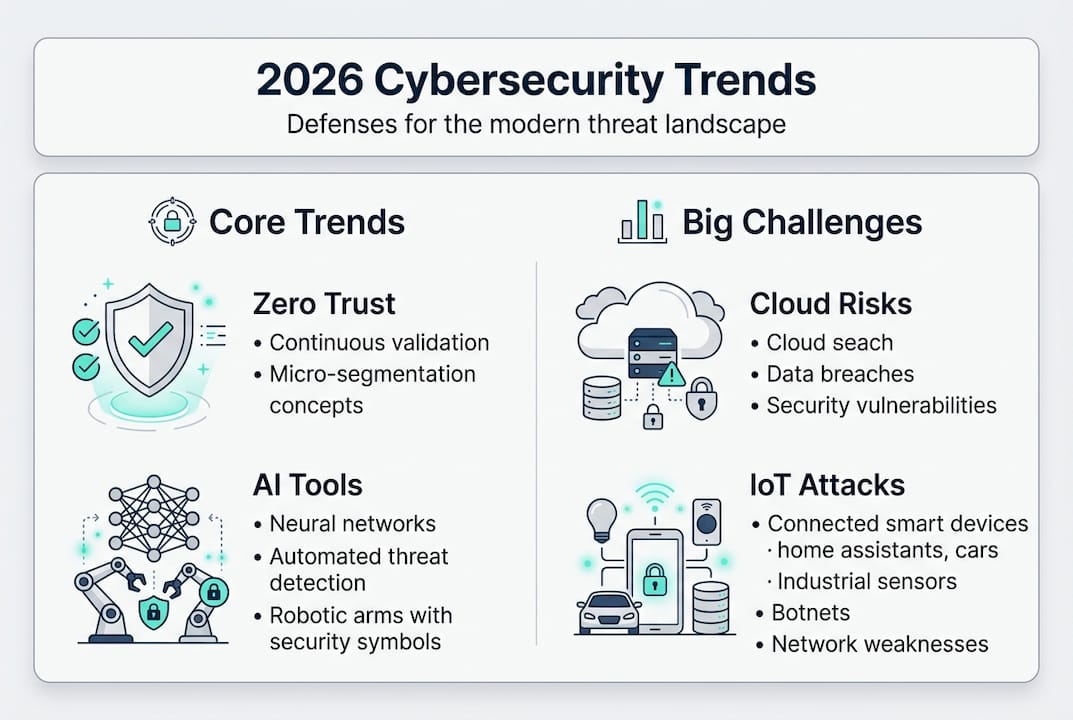 2026 Cybersecurity Trends

Defenses for the modern threat landscape

Core Trends

Zero Trust
• Continuous validation
• Micro-segmentation concepts

AI Tools
• Neural networks
• Automated threat detection
• Robotic arms with security symbols

Big Challenges

Cloud Risks
• Cloud seach
• Data breaches
• Security vulnerabilities

IoT Attacks
• Connected smart devices
· home assistants, cars
· Industrial sensors
• Botnets
• Network weaknesses